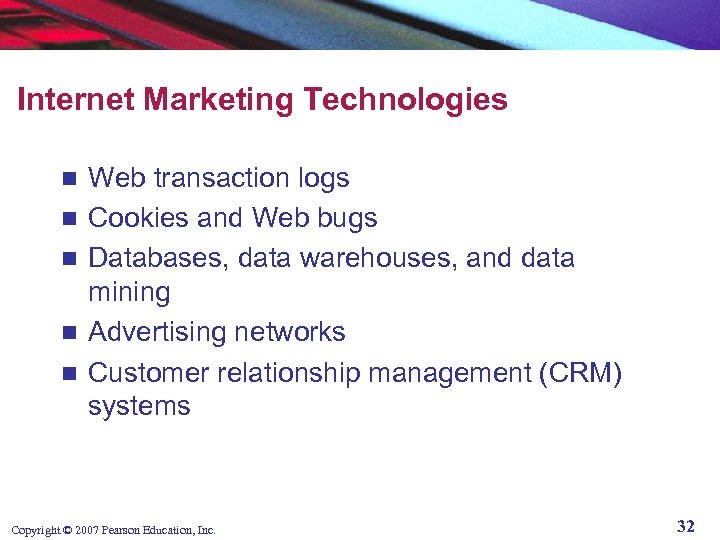 Internet Marketing Technologies

- Web transaction logs
- Cookies and Web bugs
- Databases, data warehouses, and data mining
- Advertising networks
- Customer relationship management (CRM) systems

Copyright © 2007 Pearson Education, Inc.

32